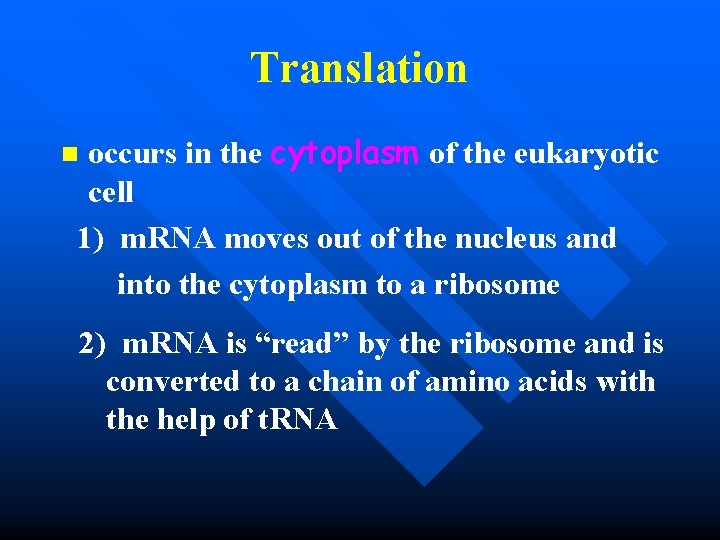 Translation

occurs in the cytoplasm of the eukaryotic cell

1) mRNA moves out of the nucleus and into the cytoplasm to a ribosome

2) mRNA is “read” by the ribosome and is converted to a chain of amino acids with the help of tRNA